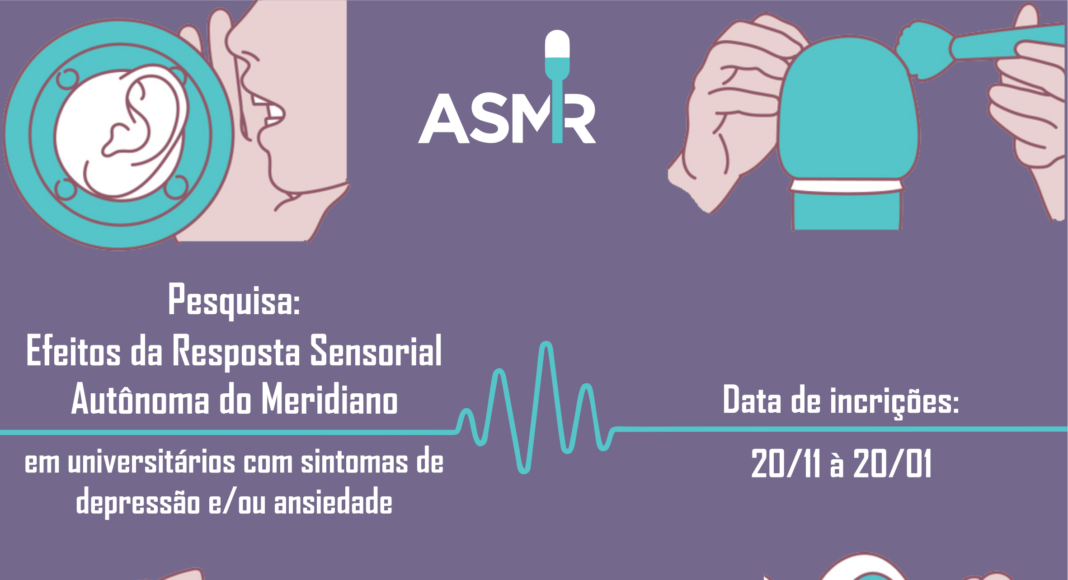 ASMR

Pesquisa:
Efeitos da Resposta Sensorial Autônoma do Meridiano

em universitários com sintomas de depressão e/ou ansiedade

Data de incrições:

20/11 à 20/01